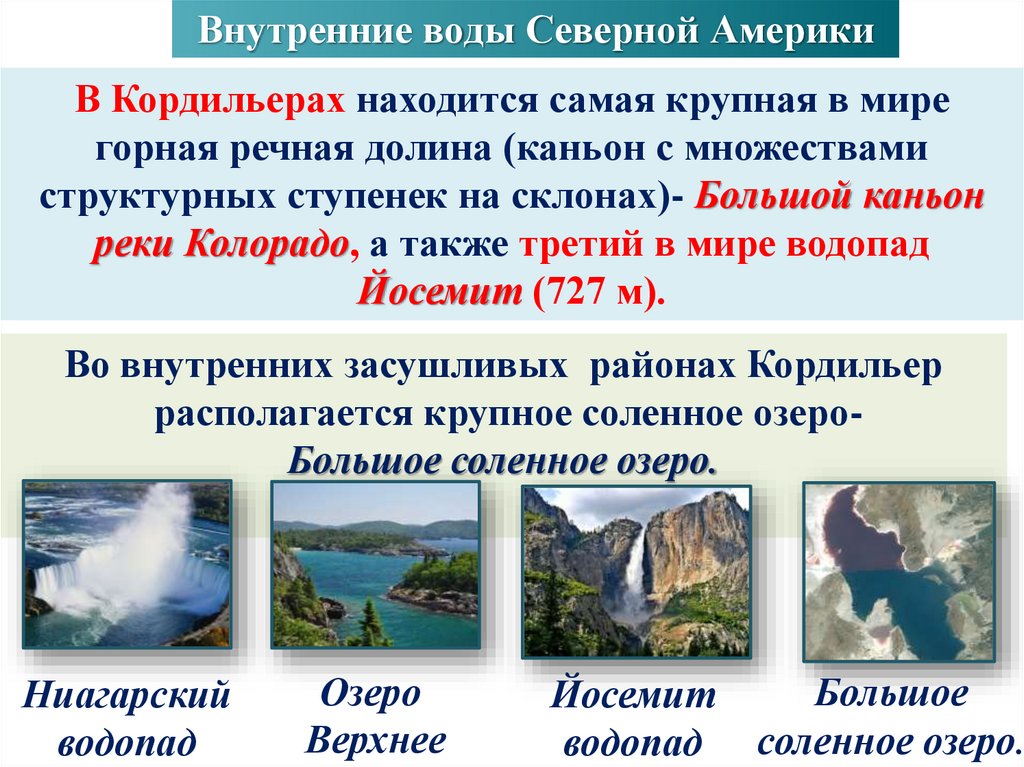 Внутренние воды Северной Америки

В Кордильерах находится самая крупная в мире горная речная долина (каньон с множествами структурных ступенек на склонах)- Большой каньон реки Колорадо, а также третий в мире водопад Йосемит (727 м).

Во внутренних засушливых районах Кордильер располагается крупное соленное озеро- Большое соленное озеро.

Ниагарский водопад

Озеро Верхнее

Йосемит водопад

Большое соленное озеро.